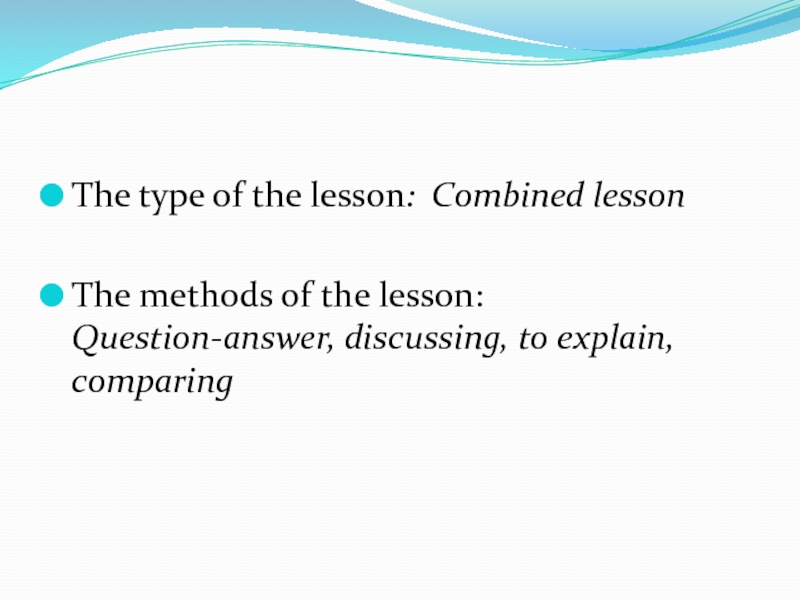 The type of the lesson: Combined lesson

The methods of the lesson: Question-answer, discussing, to explain, comparing